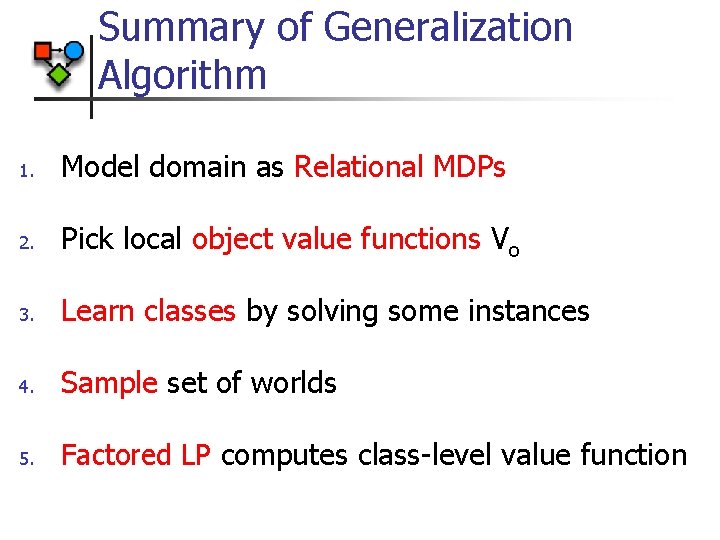 Summary of Generalization Algorithm

1. Model domain as Relational MDPs

2. Pick local object value functions $V_o$

3. Learn classes by solving some instances

4. Sample set of worlds

5. Factored LP computes class-level value function